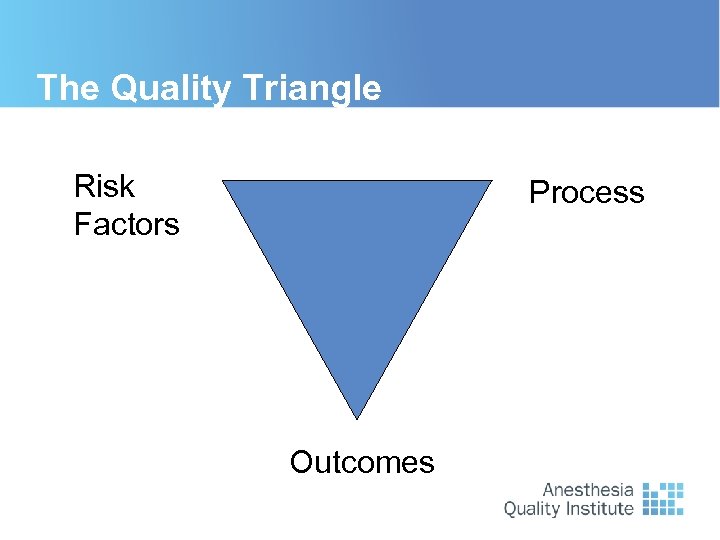 The Quality Triangle

Risk Factors

Process

Outcomes

Anesthesia Quality Institute